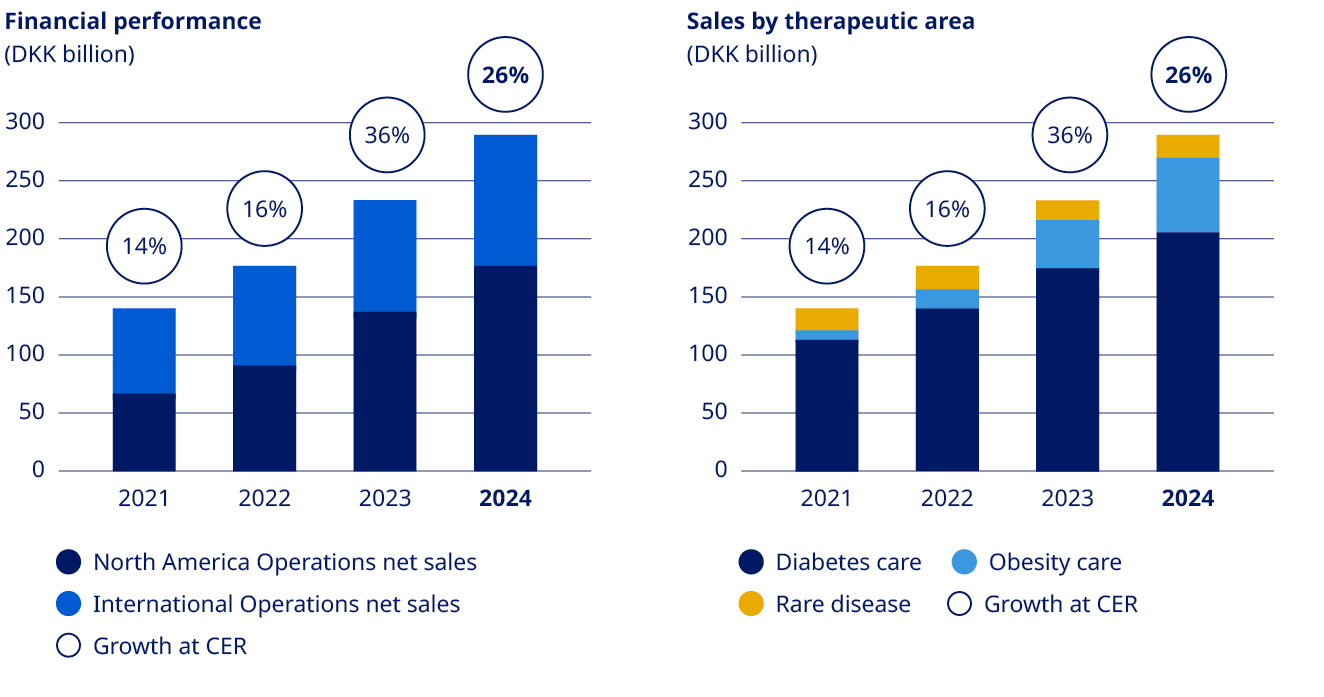 Financial performance
(DKK billion)

300
250
200
150
100
50
0

14%
16%
36%
26%

2021
2022
2023
2024

North America Operations net sales
International Operations net sales
Growth at CER

Sales by therapeutic area
(DKK billion)

300
250
200
150
100
50
0

14%
16%
36%
26%

2021
2022
2023
2024

Diabetes care
Obesity care
Rare disease
Growth at CER